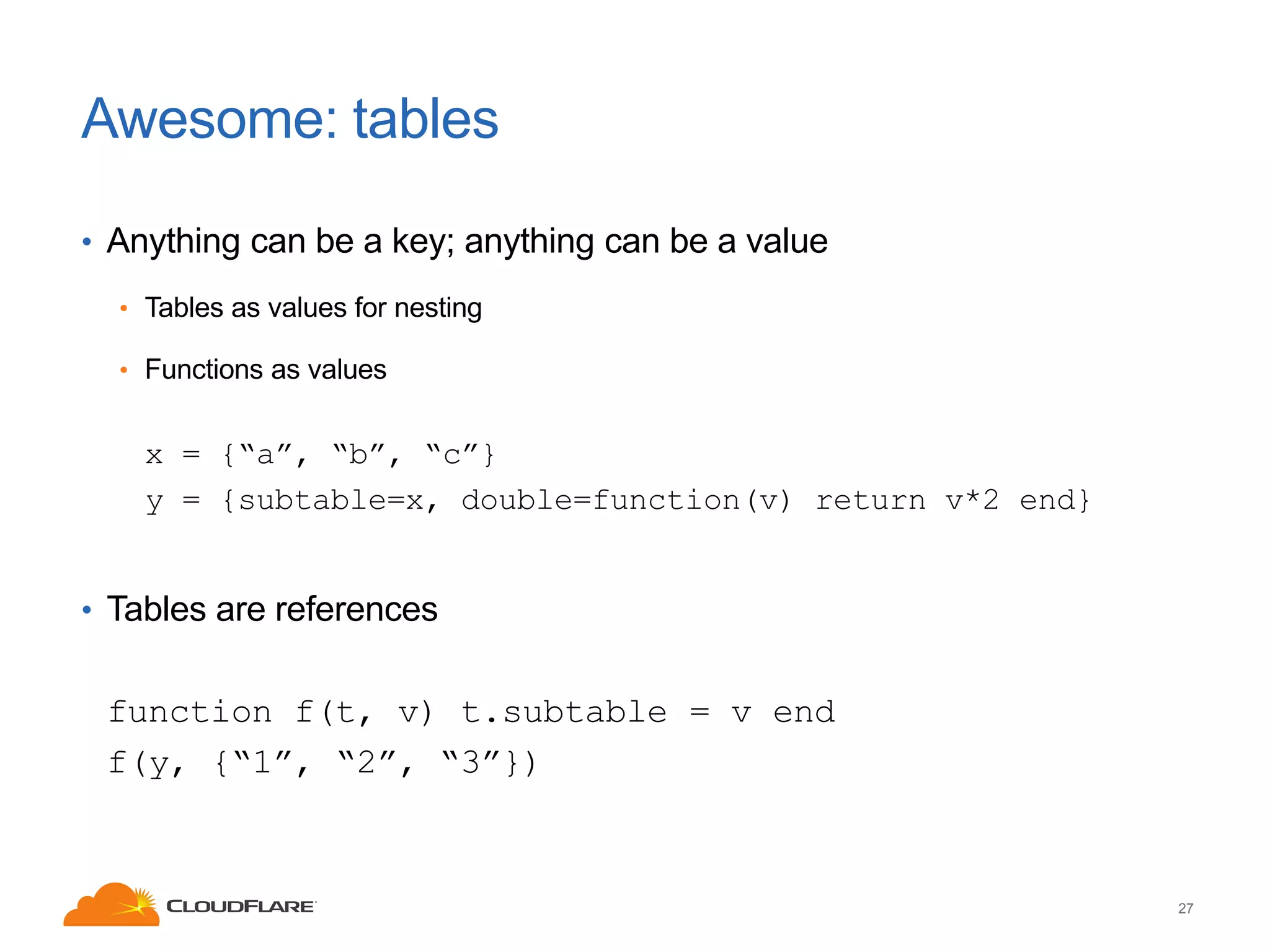 Awesome: tables

• Anything can be a key; anything can be a value

• Tables as values for nesting

• Functions as values

x = {“a”, “b”, “c”}
y = {subtable=x, double=function(v) return v*2 end}

• Tables are references

function f(t, v) t.subtable = v end
f(y, {“1”, “2”, “3”})

CLOUDFLARE

27